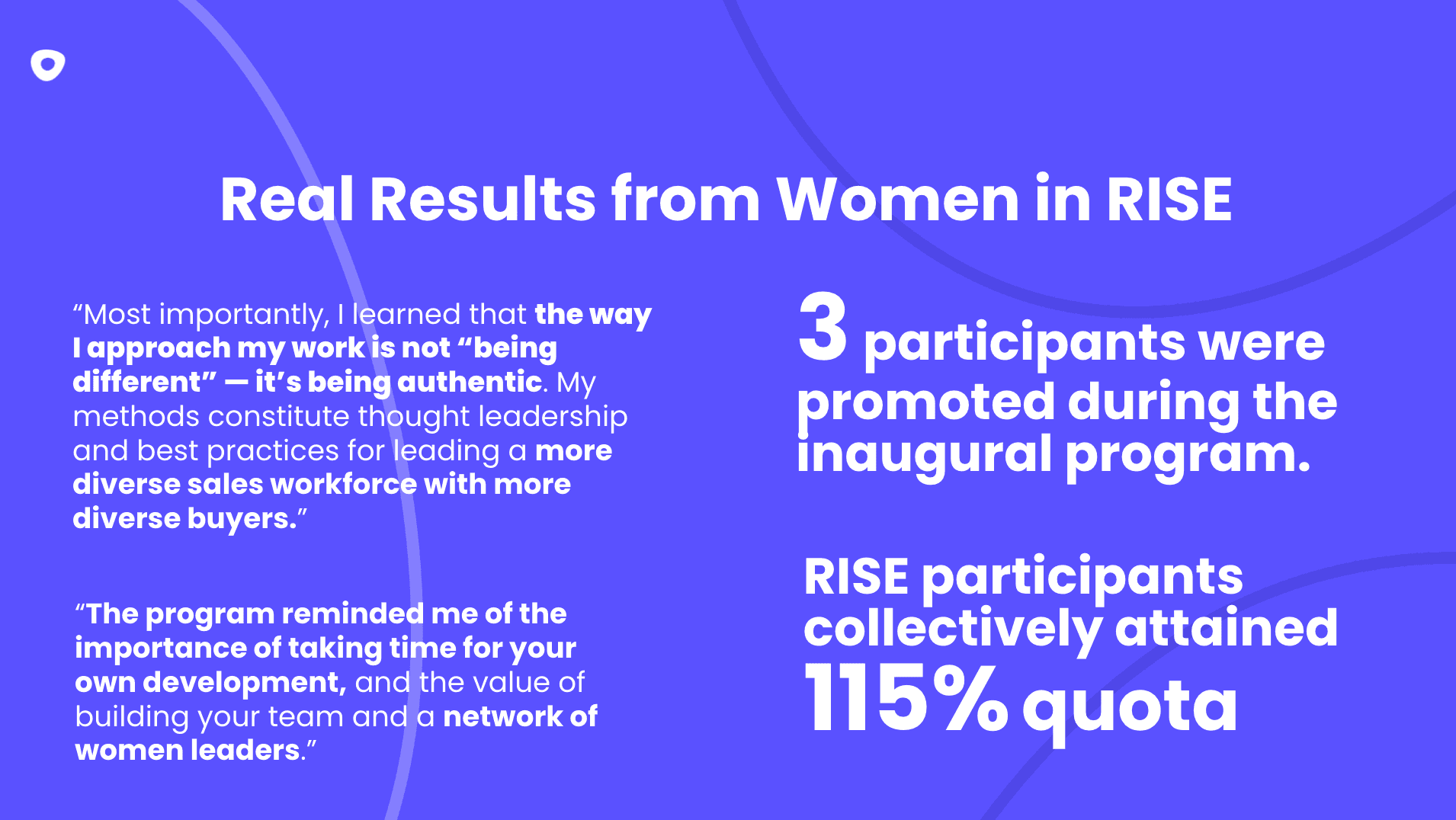 Real Results from Women in RISE

“Most importantly, I learned that the way I approach my work is not “being different” — it’s being authentic. My methods constitute thought leadership and best practices for leading a more diverse sales workforce with more diverse buyers.”

“The program reminded me of the importance of taking time for your own development, and the value of building your team and a network of women leaders.”

3 participants were promoted during the inaugural program.

RISE participants collectively attained 115% quota